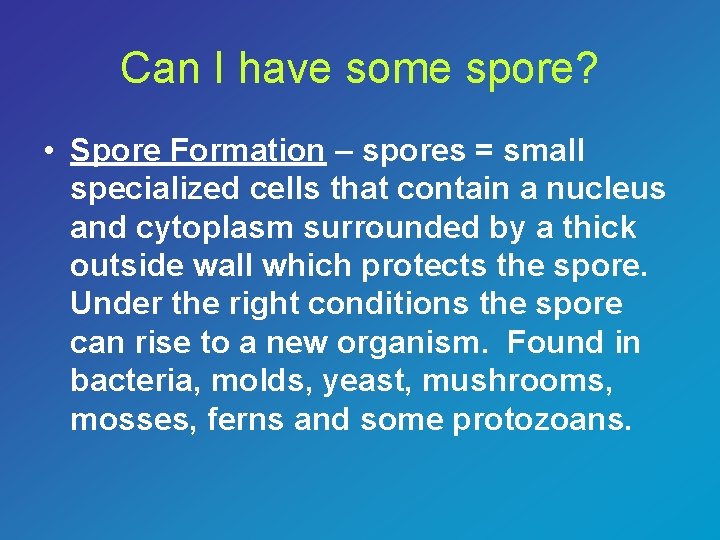 Can I have some spore?

• Spore Formation – spores = small specialized cells that contain a nucleus and cytoplasm surrounded by a thick outside wall which protects the spore. Under the right conditions the spore can rise to a new organism. Found in bacteria, molds, yeast, mushrooms, mosses, ferns and some protozoans.